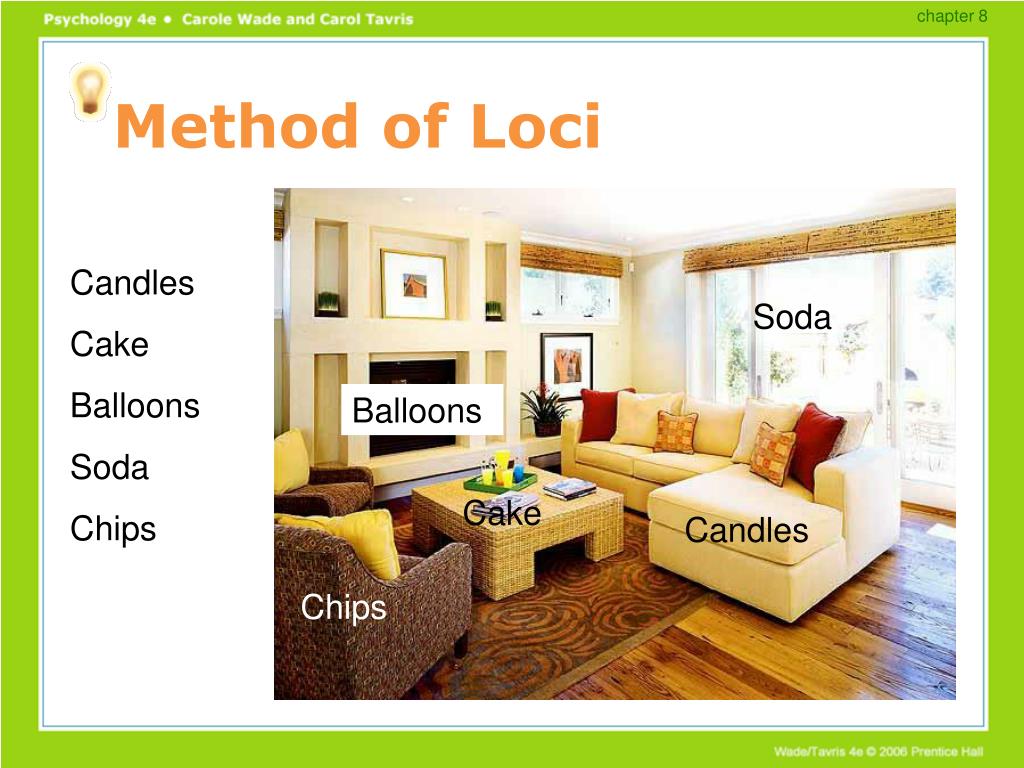 Psychology 4e • Carole Wade and Carol Tavris

chapter 8

Method of Loci

Candles
Cake
Balloons
Soda
Chips

Soda

Balloons

Cake

Candles

Chips

Wade/Tavris 4e © 2006 Prentice Hall